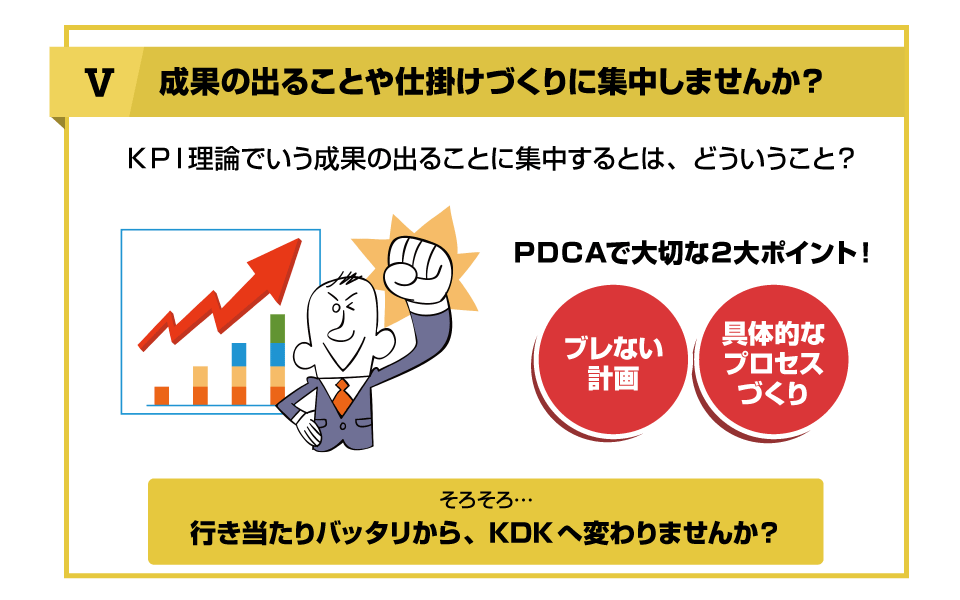 V 成果の出ることや仕掛けづくりに集中しませんか？

ＫＰＩ理論でいう成果の出ることに集中するとは、どういうこと？

PDCAで大切な2大ポイント！

ブレない計画

具体的なプロセスづくり

そろそろ…
行き当たりバッタリから、KDKへ変わりませんか？